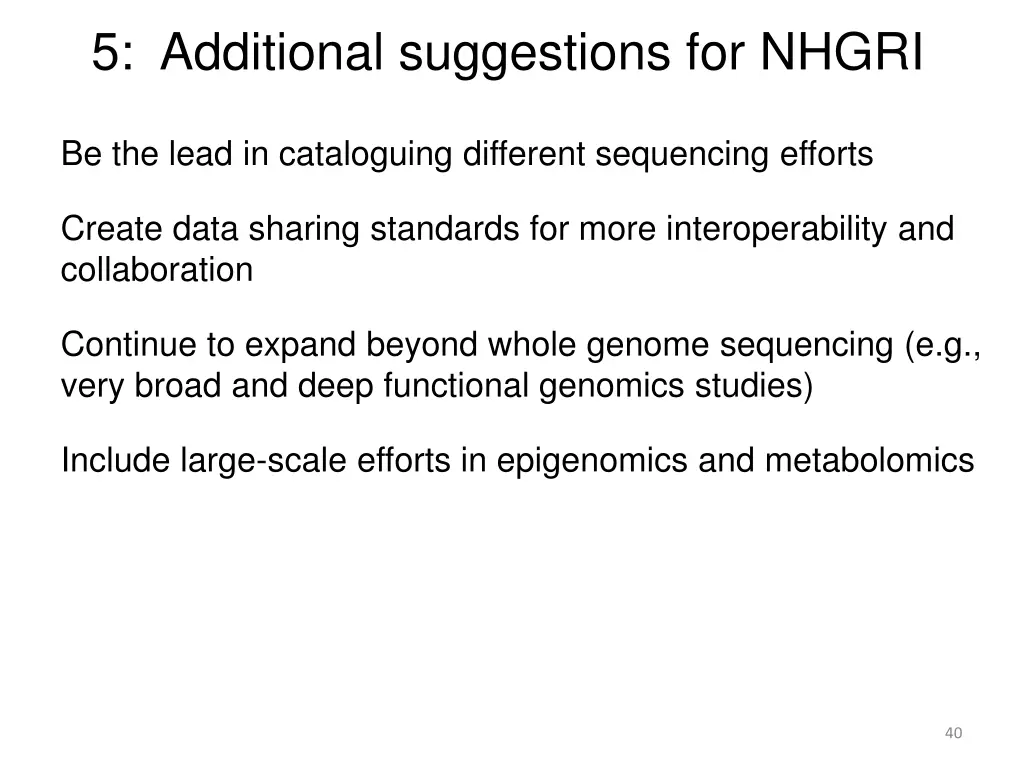 5: Additional suggestions for NHGRI

Be the lead in cataloguing different sequencing efforts

Create data sharing standards for more interoperability and collaboration

Continue to expand beyond whole genome sequencing (e.g., very broad and deep functional genomics studies)

Include large-scale efforts in epigenomics and metabolomics

40